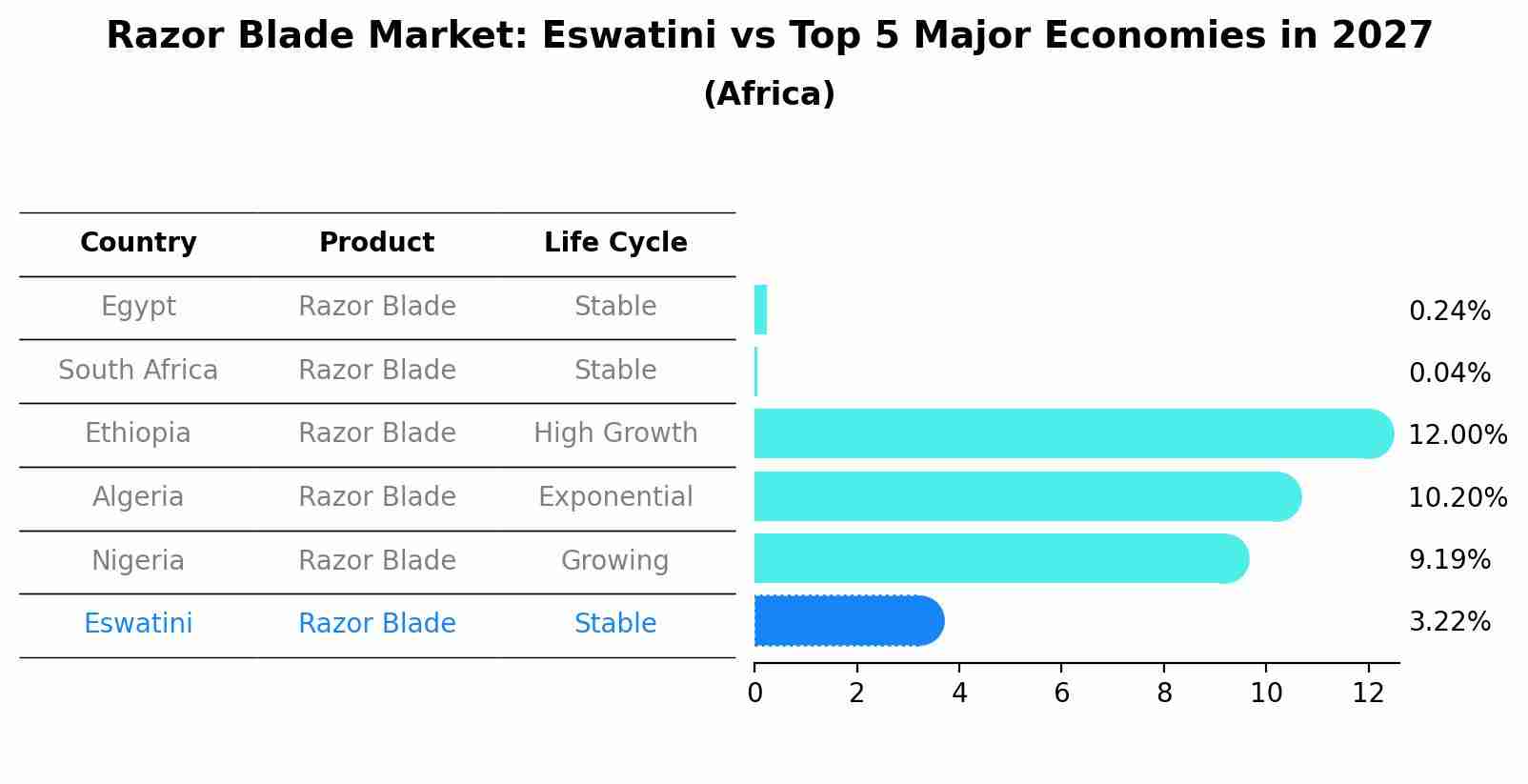 Razor Blade Market: Eswatini vs Top 5 Major Economies in 2027
(Africa)

| Country | Product | Life Cycle |
|---|---|---|
| Egypt | Razor Blade | Stable |
| South Africa | Razor Blade | Stable |
| Ethiopia | Razor Blade | High Growth |
| Algeria | Razor Blade | Exponential |
| Nigeria | Razor Blade | Growing |
| Eswatini | Razor Blade | Stable |

0.24%
0.04%
12.00%
10.20%
9.19%
3.22%

0 2 4 6 8 10 12